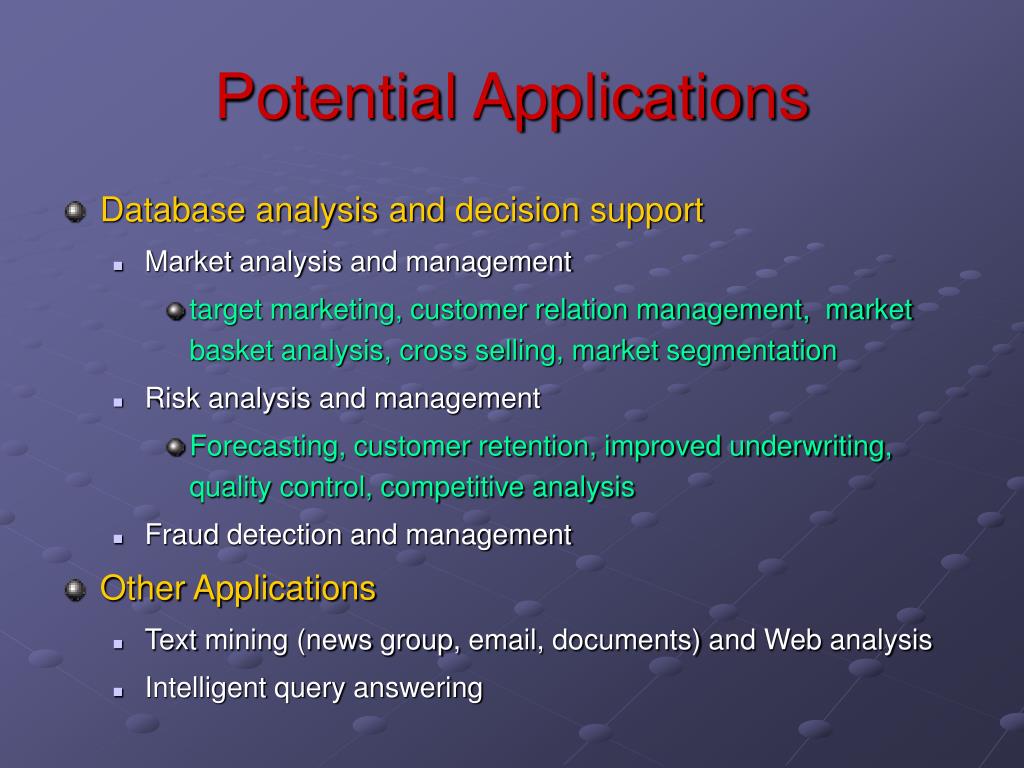 Potential Applications

Database analysis and decision support

Market analysis and management

target marketing, customer relation management, market basket analysis, cross selling, market segmentation

Risk analysis and management

Forecasting, customer retention, improved underwriting, quality control, competitive analysis

Fraud detection and management

Other Applications

Text mining (news group, email, documents) and Web analysis

Intelligent query answering